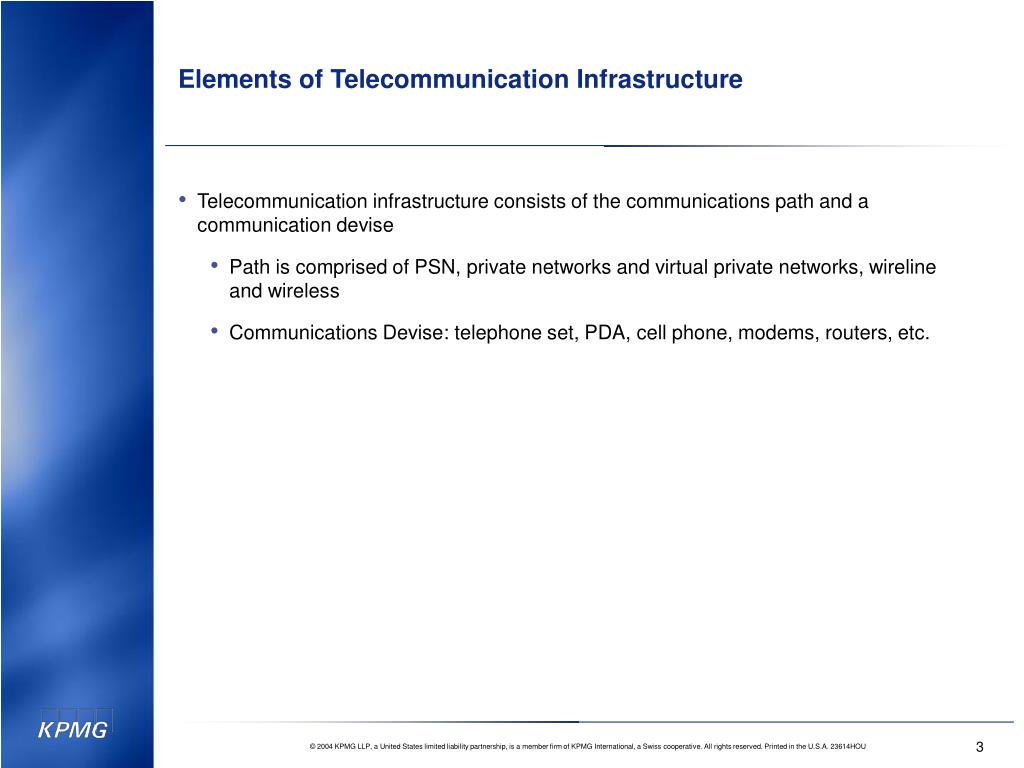 Elements of Telecommunication Infrastructure

• Telecommunication infrastructure consists of the communications path and a communication devise

• Path is comprised of PSN, private networks and virtual private networks, wireline and wireless

• Communications Devise: telephone set, PDA, cell phone, modems, routers, etc.

KPMG

© 2004 KPMG LLP, a United States limited liability partnership, is a member firm of KPMG International, a Swiss cooperative. All rights reserved. Printed in the U.S.A. 23614HOU

3